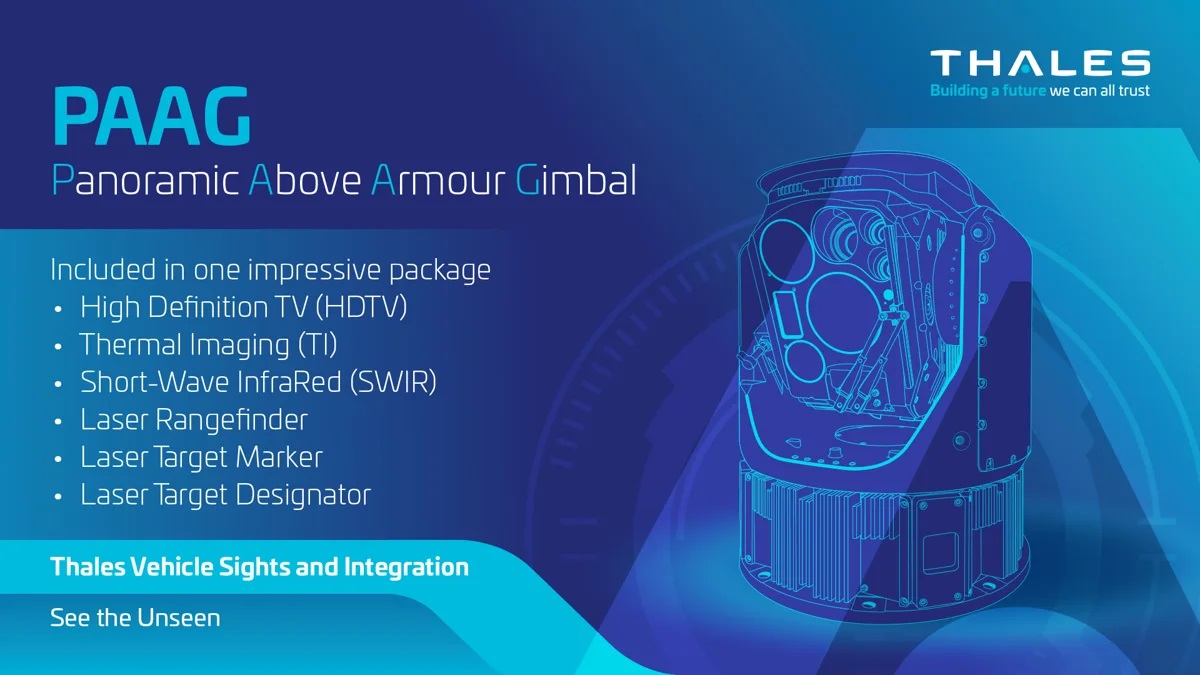 THALES
Building a future we can all trust

PAAG
Panoramic Above Armour Gimbal

Included in one impressive package
• High Definition TV (HDTV)
• Thermal Imaging (TI)
• Short-Wave InfraRed (SWIR)
• Laser Rangefinder
• Laser Target Marker
• Laser Target Designator

Thales Vehicle Sights and Integration

See the Unseen